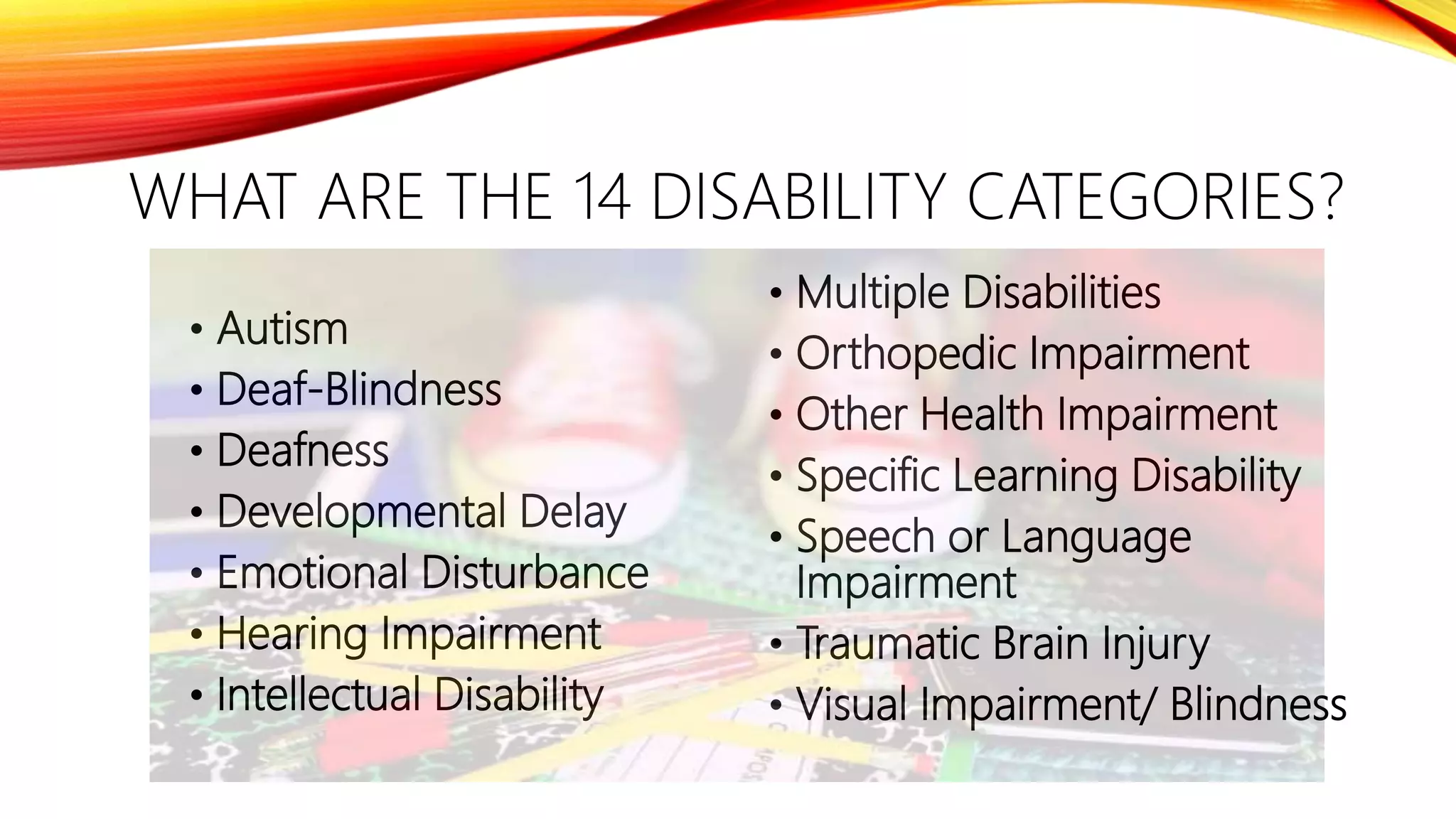 WHAT ARE THE 14 DISABILITY CATEGORIES?

• Autism
• Deaf-Blindness
• Deafness
• Developmental Delay
• Emotional Disturbance
• Hearing Impairment
• Intellectual Disability

• Multiple Disabilities
• Orthopedic Impairment
• Other Health Impairment
• Specific Learning Disability
• Speech or Language Impairment
• Traumatic Brain Injury
• Visual Impairment/ Blindness